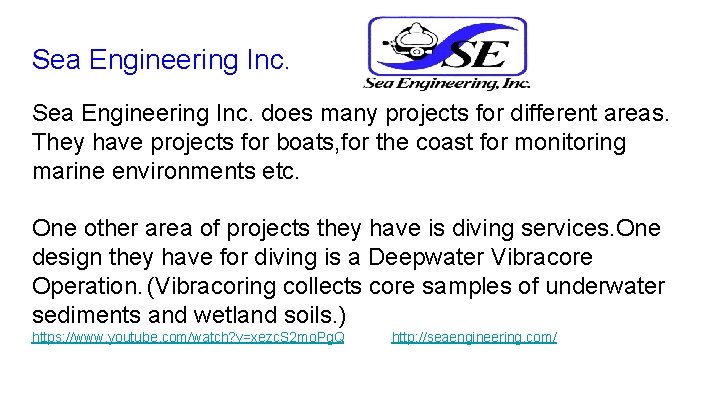 Sea Engineering Inc.

SE
Sea Engineering, Inc.

Sea Engineering Inc. does many projects for different areas. They have projects for boats,for the coast for monitoring marine environments etc.

One other area of projects they have is diving services.One design they have for diving is a Deepwater Vibracore Operation. (Vibracoring collects core samples of underwater sediments and wetland soils.)

https://www.youtube.com/watch?v=xezcS2moPgQ http://seaengineering.com/